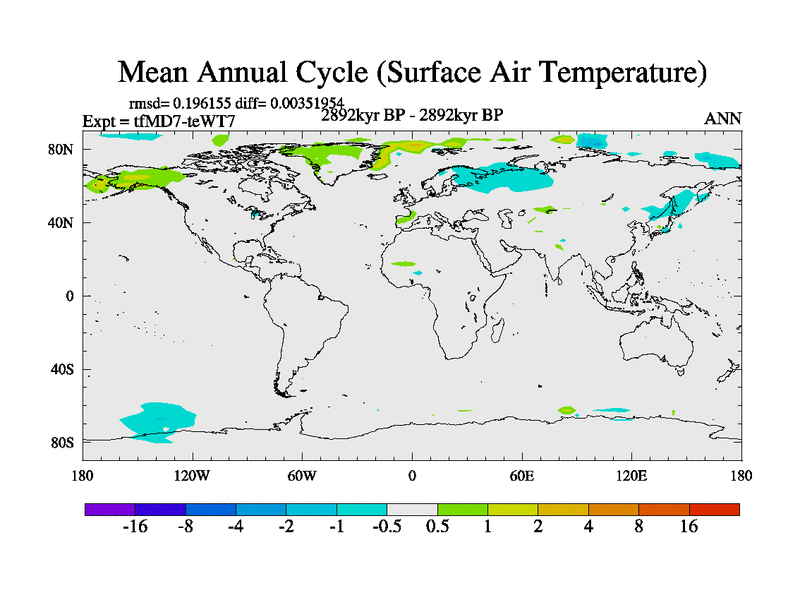 Mean Annual Cycle (Surface Air Temperature)

rmsd= 0.196155 diff= 0.00351954
Expt = tfMD7-teWT7
2892kyr BP - 2892kyr BP
ANN

80N
40N
0
40S
80S

180
120W
60W
0
60E
120E
180

-16 -8 -4 -2 -1 -0.5 0.5 1 2 4 8 16